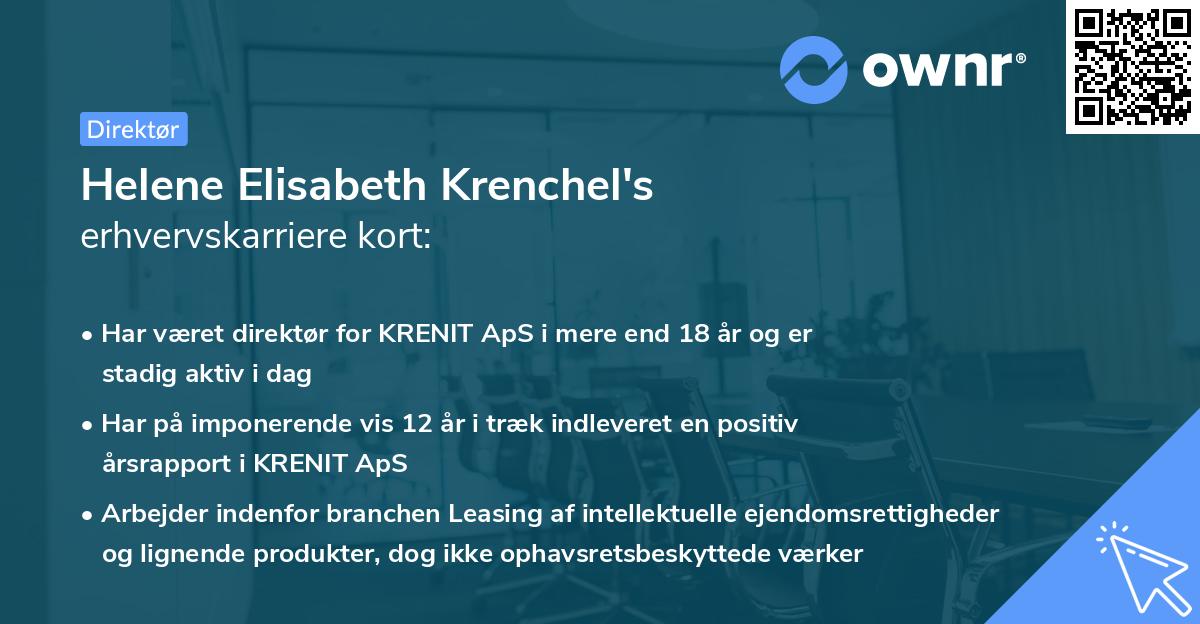 ownr®

Direktør

Helene Elisabeth Krenchel's
erhvervskarriere kort:

• Har været direktør for KRENIT ApS i mere end 18 år og er stadig aktiv i dag

• Har på imponerende vis 12 år i træk indleveret en positiv årsrapport i KRENIT ApS

• Arbejder indenfor branchen Leasing af intellektuelle ejendomsrettigheder og lignende produkter, dog ikke ophavsretsbeskyttede værker